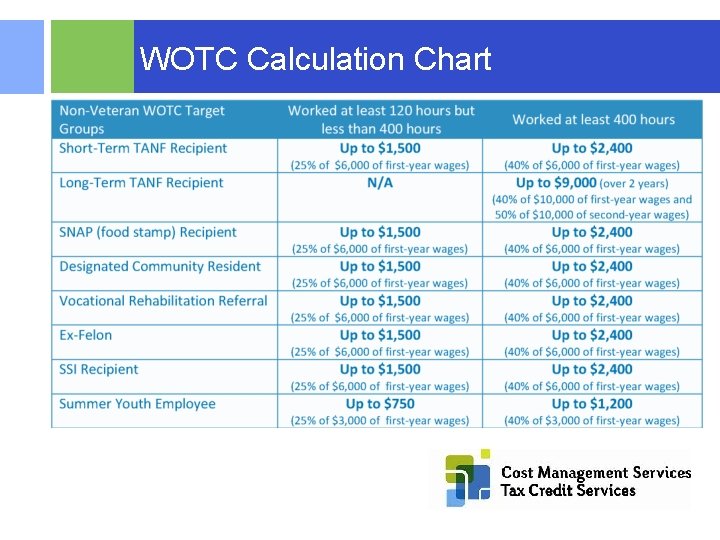 WOTC Calculation Chart

| Non-Veteran WOTC Target Groups | Worked at least 120 hours but less than 400 hours | Worked at least 400 hours |
|---|---|---|
| Short-Term TANF Recipient | Up to \$1,500 (25% of \$6,000 of first-year wages) | Up to \$2,400 (40% of \$6,000 of first-year wages) |
| Long-Term TANF Recipient | N/A | Up to \$9,000 (over 2 years) (40% of \$10,000 of first-year wages and 50% of \$10,000 of second-year wages) |
| SNAP (food stamp) Recipient | Up to \$1,500 (25% of \$6,000 of first-year wages) | Up to \$2,400 (40% of \$6,000 of first-year wages) |
| Designated Community Resident | Up to \$1,500 (25% of \$6,000 of first-year wages) | Up to \$2,400 (40% of \$6,000 of first-year wages) |
| Vocational Rehabilitation Referral | Up to \$1,500 (25% of \$6,000 of first-year wages) | Up to \$2,400 (40% of \$6,000 of first-year wages) |
| Ex-Felon | Up to \$1,500 (25% of \$6,000 of first-year wages) | Up to \$2,400 (40% of \$6,000 of first-year wages) |
| SSI Recipient | Up to \$1,500 (25% of \$6,000 of first-year wages) | Up to \$2,400 (40% of \$6,000 of first-year wages) |
| Summer Youth Employee | Up to \$750 (25% of \$3,000 of first-year wages) | Up to \$1,200 (40% of \$3,000 of first-year wages) |

Cost Management Services
Tax Credit Services